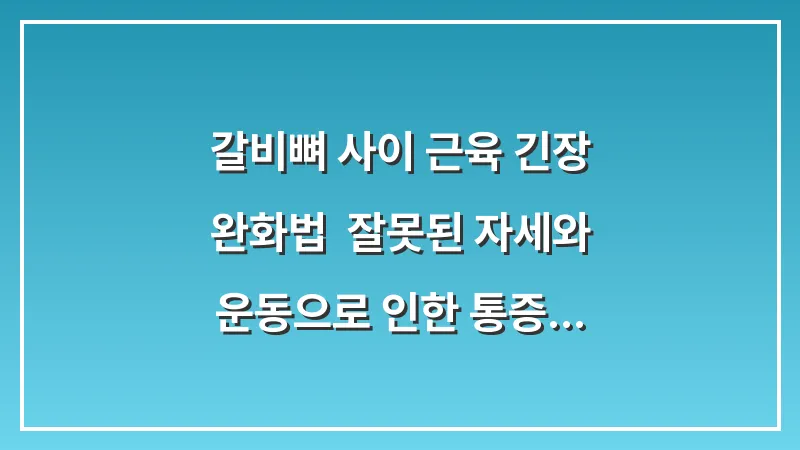 갈비뼈 사이 근육 긴장 완화법  잘못된 자세와 운동으로 인한 통증...